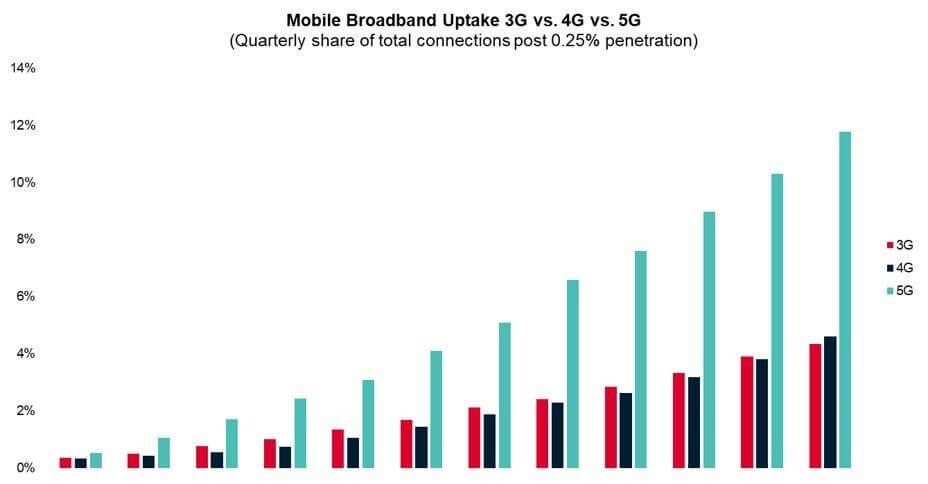 Mobile Broadband Uptake 3G vs. 4G vs. 5G
(Quarterly share of total connections post 0.25% penetration)

14%
12%
10%
8%
6%
4%
2%
0%

3G
4G
5G